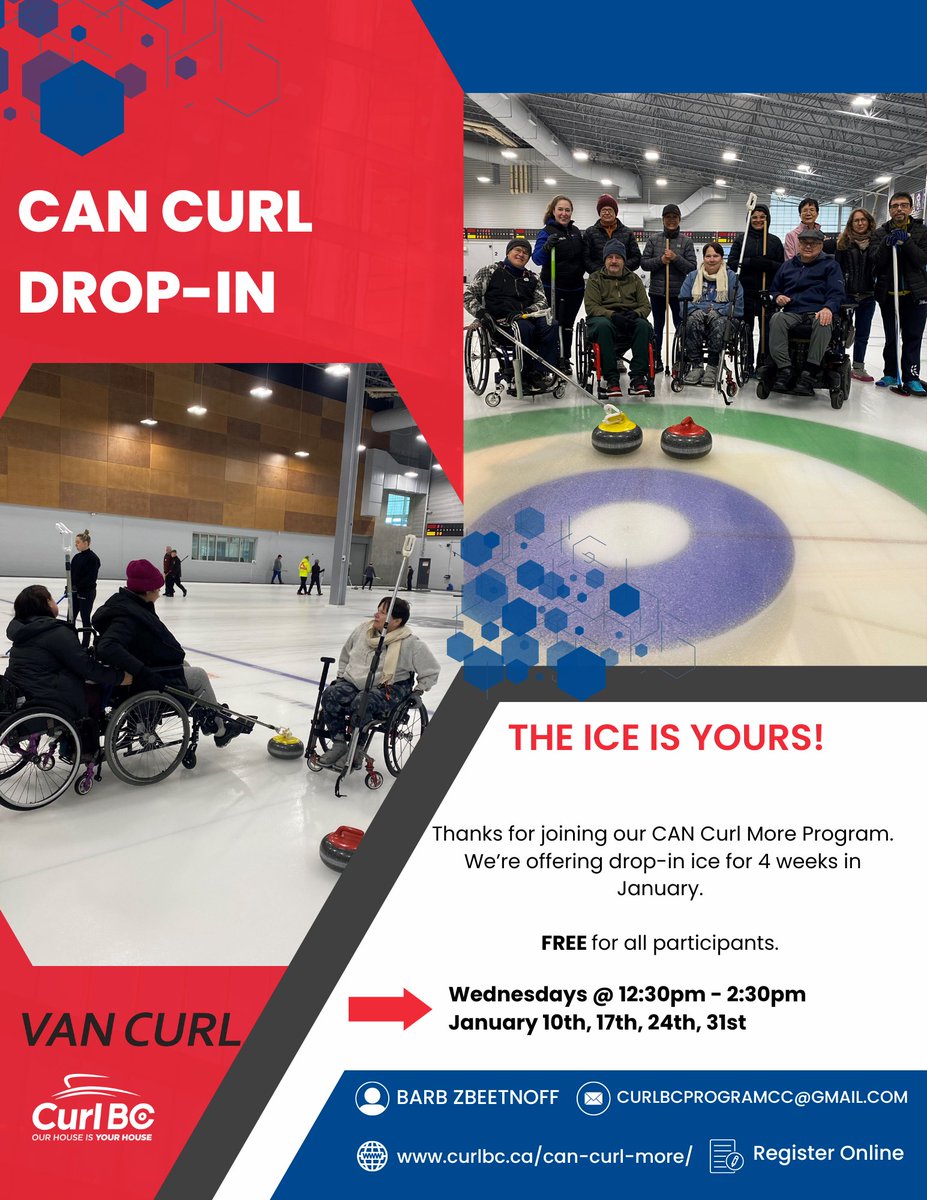 CAN CURL DROP-IN

THE ICE IS YOURS!

Thanks for joining our CAN Curl More Program. We're offering drop-in ice for 4 weeks in January.

FREE for all participants.

Wednesdays @ 12:30pm - 2:30pm
January 10th, 17th, 24th, 31st

VAN CURL

Curl BC
OUR HOUSE IS YOUR HOUSE

BARB ZBEETNOFF
CURLBCPROGRAMCC@GMAIL.COM
www.curlbc.ca/can-curl-more/
Register Online